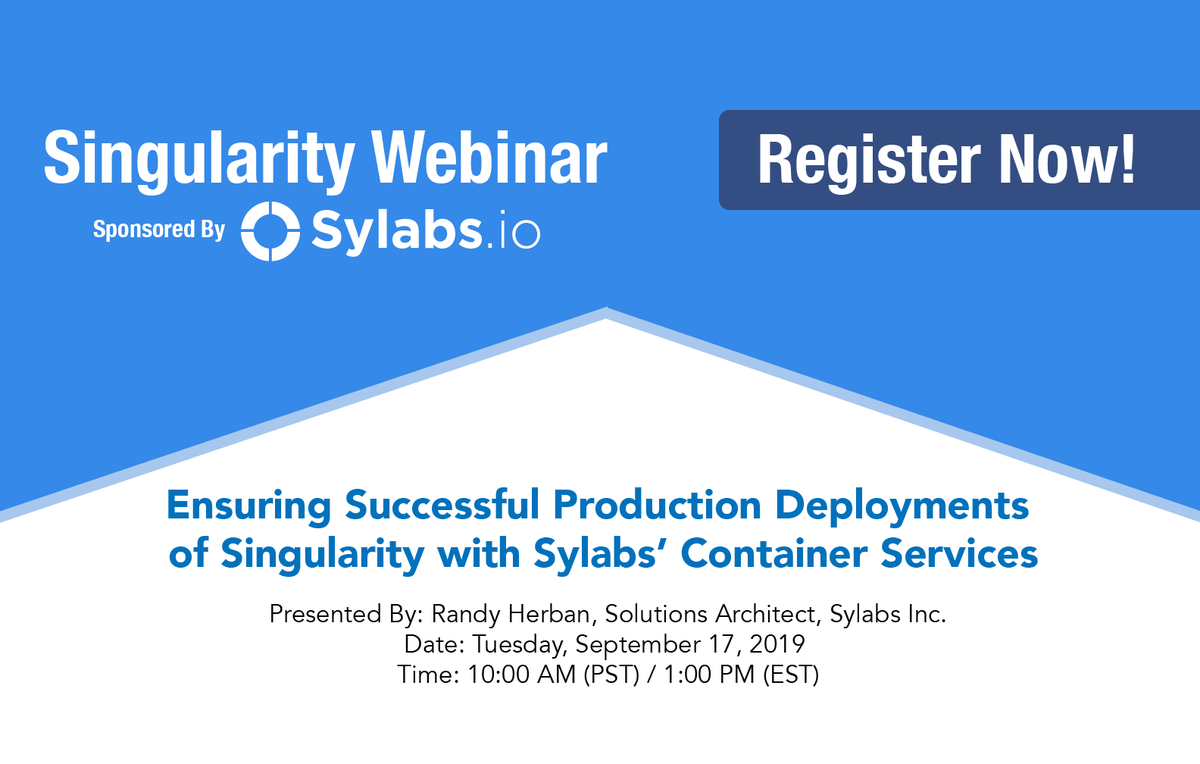 Singularity Webinar

Sponsored By Sylabs.io

Register Now!

Ensuring Successful Production Deployments of Singularity with Sylabs' Container Services

Presented By: Randy Herban, Solutions Architect, Sylabs Inc.
Date: Tuesday, September 17, 2019
Time: 10:00 AM (PST) / 1:00 PM (EST)